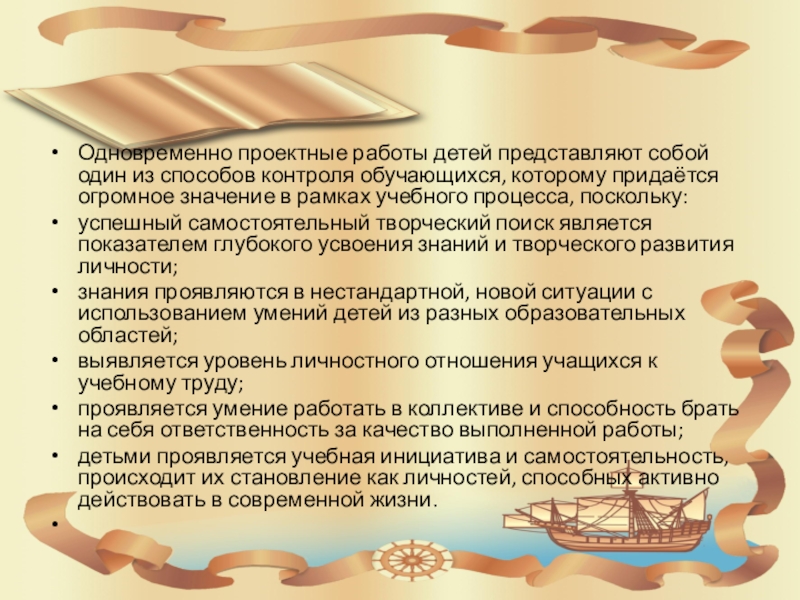 • Одновременно проектные работы детей представляют собой один из способов контроля обучающихся, которому придаётся огромное значение в рамках учебного процесса, поскольку:
• успешный самостоятельный творческий поиск является показателем глубокого усвоения знаний и творческого развития личности;
• знания проявляются в нестандартной, новой ситуации с использованием умений детей из разных образовательных областей;
• выявляется уровень личностного отношения учащихся к учебному труду;
• проявляется умение работать в коллективе и способность брать на себя ответственность за качество выполненной работы;
• детьми проявляется учебная инициатива и самостоятельность, происходит их становление как личностей, способных активно действовать в современной жизни.
•